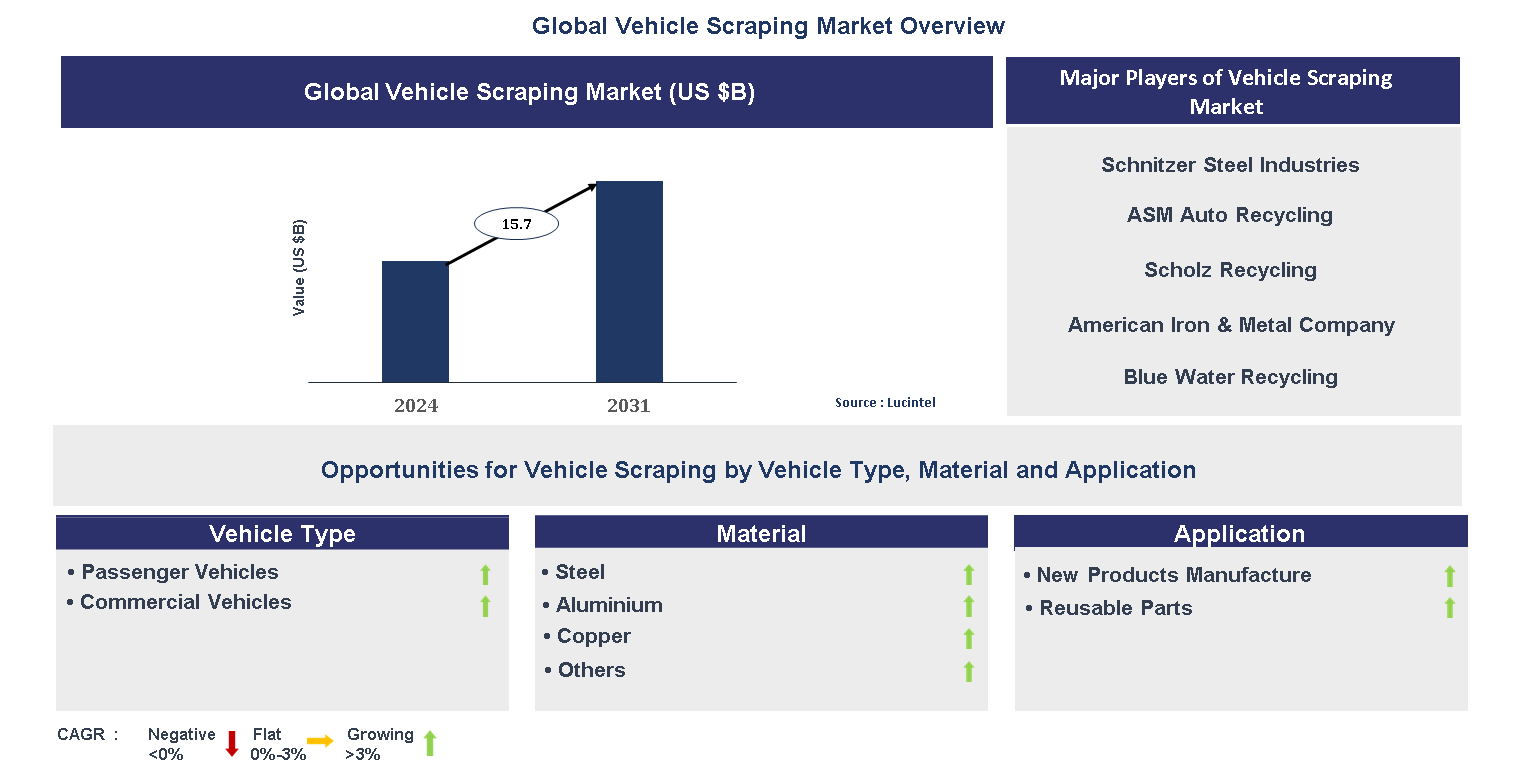 Global Vehicle Scraping Market Overview

Global Vehicle Scraping Market (US $B)

Value (US $B)

15.7

2024

2031

Source : Lucintel

Major Players of Vehicle Scraping Market

Schnitzer Steel Industries

ASM Auto Recycling

Scholz Recycling

American Iron & Metal Company

Blue Water Recycling

Opportunities for Vehicle Scraping by Vehicle Type, Material and Application

Vehicle Type

• Passenger Vehicles
• Commercial Vehicles

Material

• Steel
• Aluminium
• Copper
• Others

Application

• New Products Manufacture
• Reusable Parts

CAGR : Negative <0% Flat 0%-3% Growing >3%